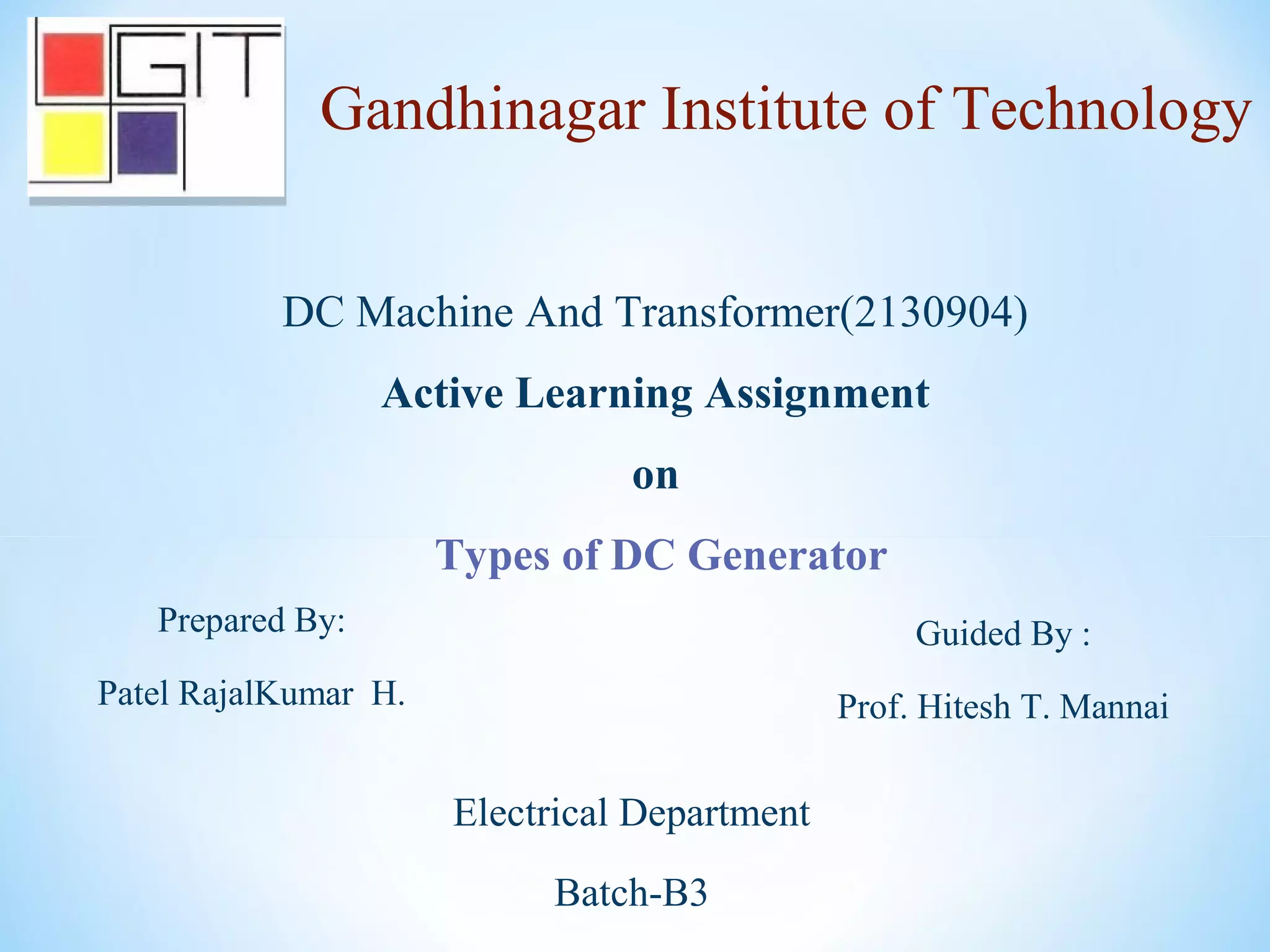 GIT

Gandhinagar Institute of Technology

DC Machine And Transformer(2130904)

Active Learning Assignment

on

Types of DC Generator

Prepared By:

Patel RajalKumar H.

Guided By :

Prof. Hitesh T. Mannai

Electrical Department

Batch-B3